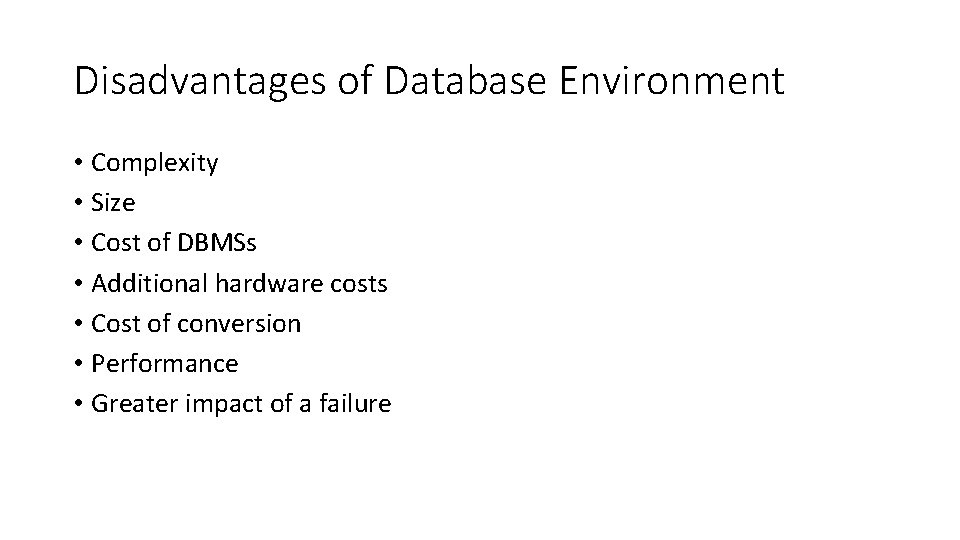 Disadvantages of Database Environment

• Complexity
• Size
• Cost of DBMSs
• Additional hardware costs
• Cost of conversion
• Performance
• Greater impact of a failure